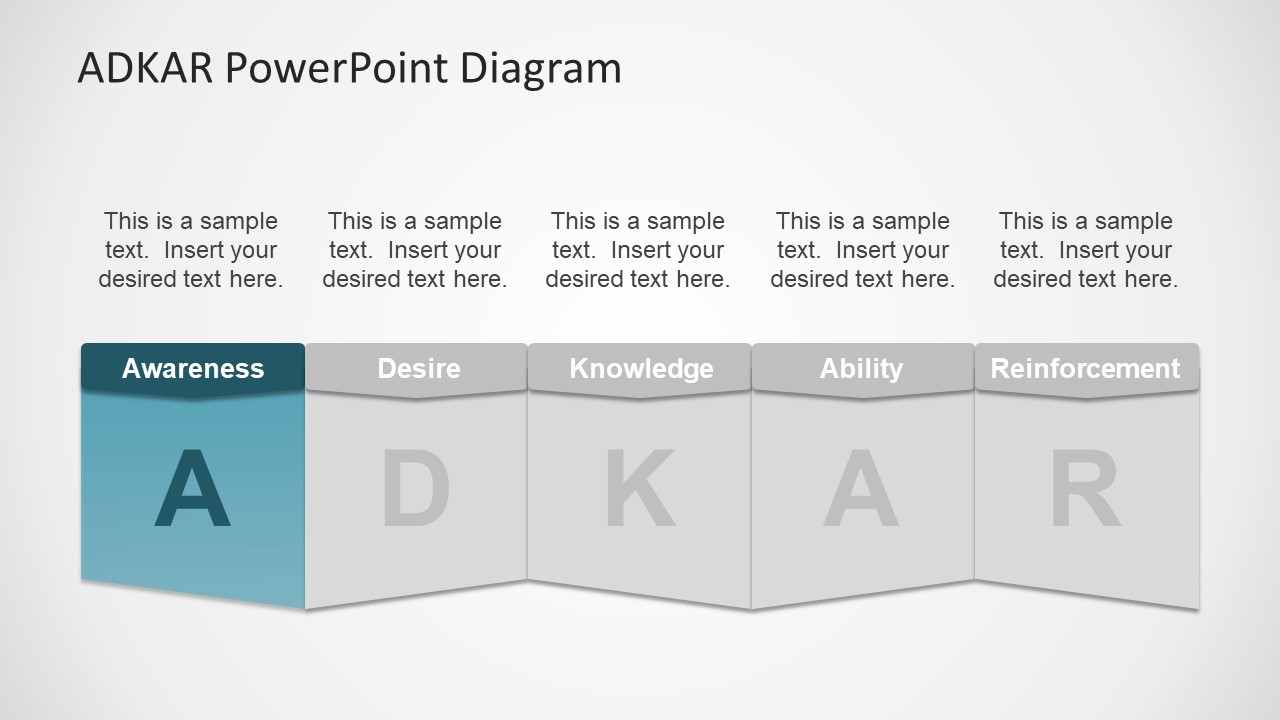 ADKAR PowerPoint Diagram

This is a sample text. Insert your desired text here.

This is a sample text. Insert your desired text here.

This is a sample text. Insert your desired text here.

This is a sample text. Insert your desired text here.

This is a sample text. Insert your desired text here.

Awareness

A

Desire

D

Knowledge

K

Ability

A

Reinforcement

R